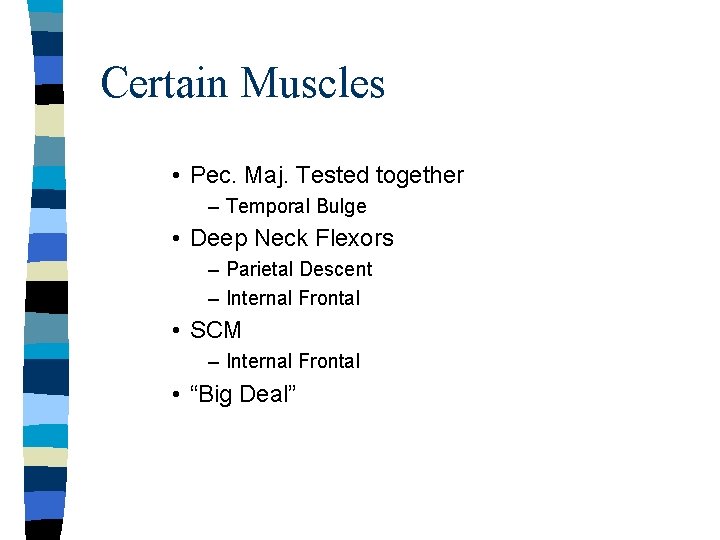 Certain Muscles

• Pec. Maj. Tested together
  – Temporal Bulge
• Deep Neck Flexors
  – Parietal Descent
  – Internal Frontal
• SCM
  – Internal Frontal
• “Big Deal”